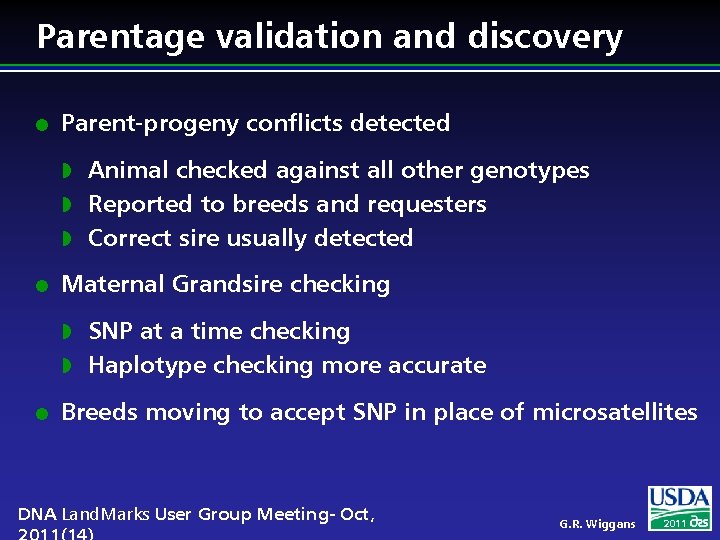 Parentage validation and discovery

Parent-progeny conflicts detected

Animal checked against all other genotypes

Reported to breeds and requesters

Correct sire usually detected

Maternal Grandsire checking

SNP at a time checking

Haplotype checking more accurate

Breeds moving to accept SNP in place of microsatellites

DNA LandMarks User Group Meeting- Oct, 2011(14)

G.R. Wiggans

USDA

2011